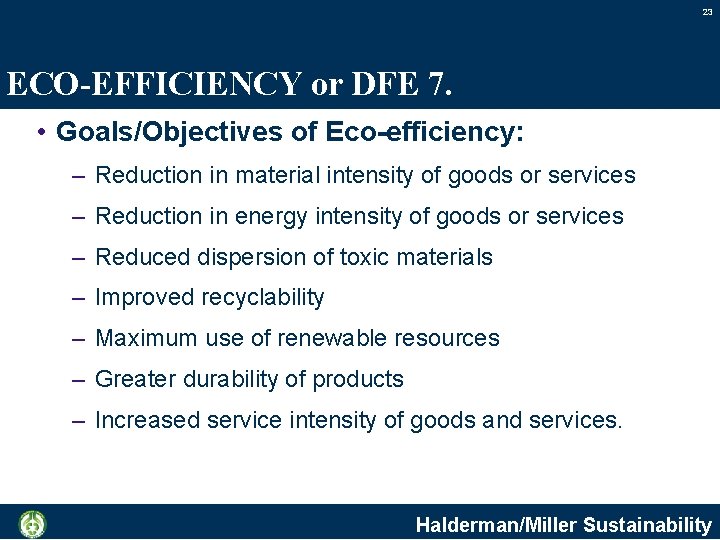 23

ECO-EFFICIENCY or DFE 7.

• Goals/Objectives of Eco-efficiency:

– Reduction in material intensity of goods or services

– Reduction in energy intensity of goods or services

– Reduced dispersion of toxic materials

– Improved recyclability

– Maximum use of renewable resources

– Greater durability of products

– Increased service intensity of goods and services.

Halderman/Miller Sustainability